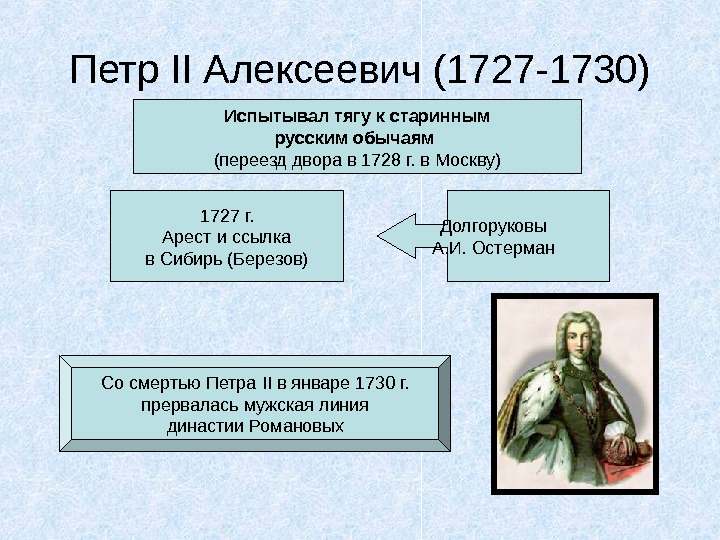 Петр II Алексеевич (1727-1730)

Испытывал тягу к старинным русским обычаям
(переезд двора в 1728 г. в Москву)

1727 г.
Арест и ссылка
в Сибирь (Березов)

Долгоруковы
А.И. Остерман

Со смертью Петра II в январе 1730 г. прервалась мужская линия династии Романовых